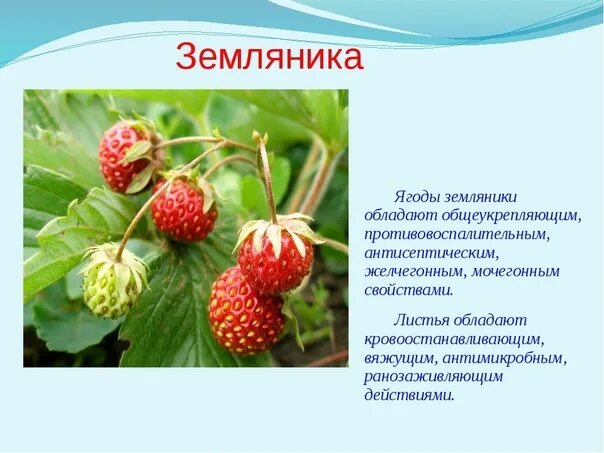 Земляника

Ягоды земляники обладают общеукрепляющим, противовоспалительным, антисептическим, желчегонным, мочегонным свойствами.

Листья обладают кровоостанавливающим, вяжущим, антимикробным, ранозаживляющим действиями.